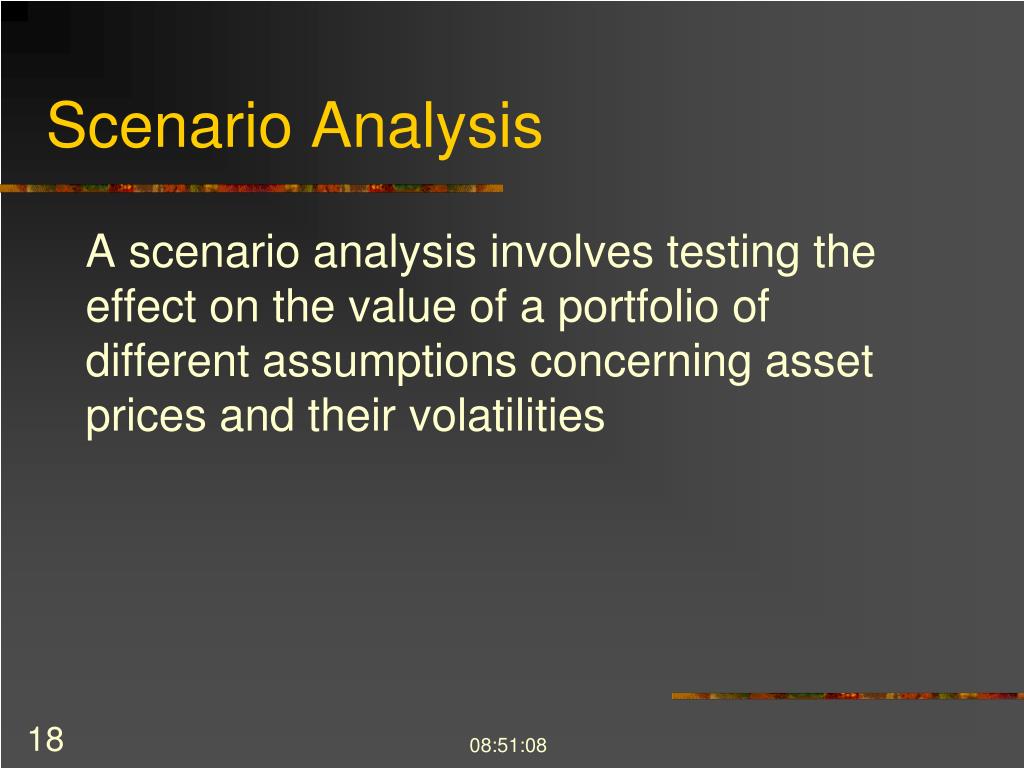 Scenario Analysis

A scenario analysis involves testing the effect on the value of a portfolio of different assumptions concerning asset prices and their volatilities

18

08:51:08